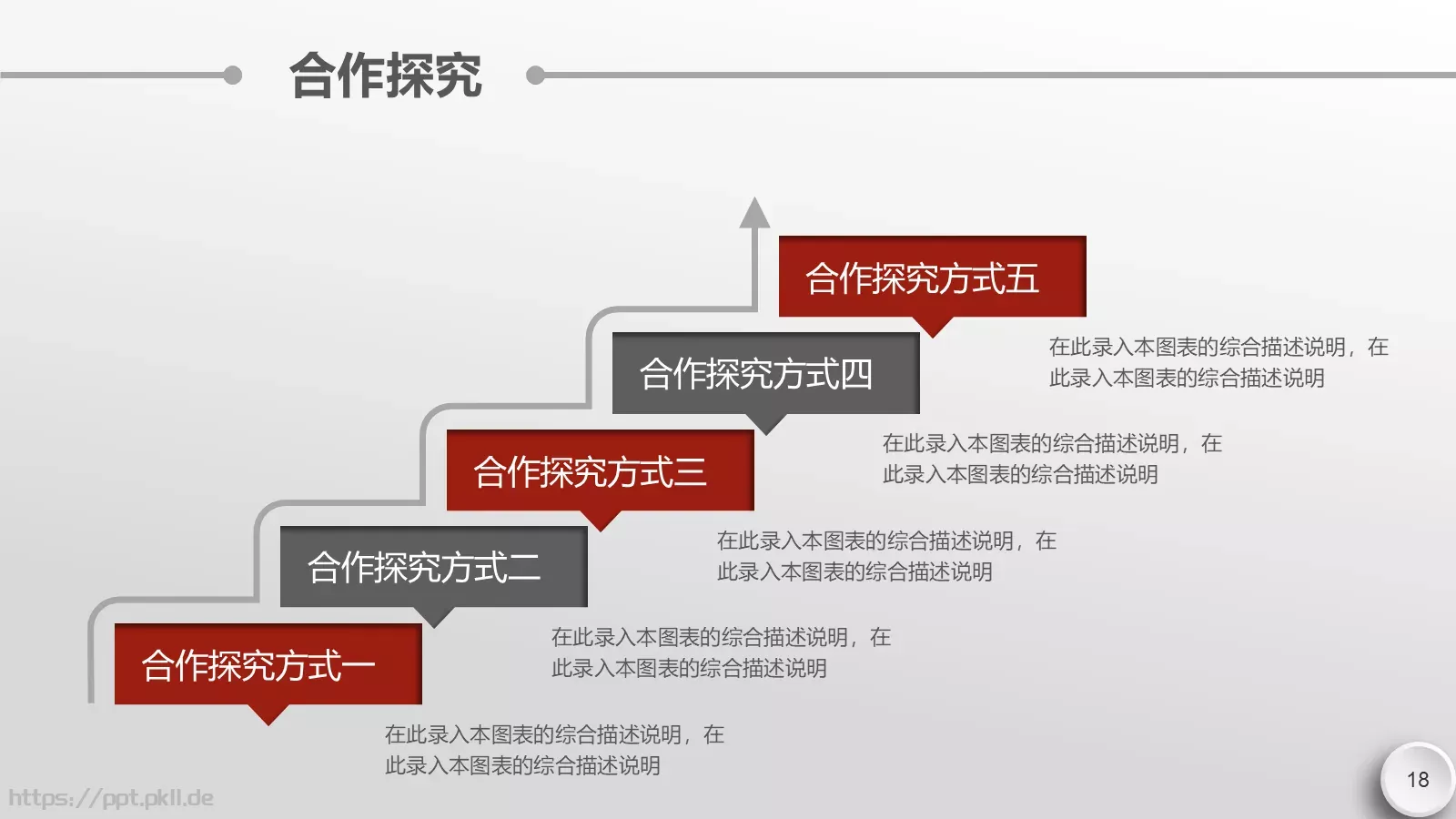 合作探究

合作探究方式五

在此录入本图表的综合描述说明，在此录入本图表的综合描述说明

合作探究方式四

在此录入本图表的综合描述说明，在此录入本图表的综合描述说明

合作探究方式三

在此录入本图表的综合描述说明，在此录入本图表的综合描述说明

合作探究方式二

在此录入本图表的综合描述说明，在此录入本图表的综合描述说明

合作探究方式一

在此录入本图表的综合描述说明，在此录入本图表的综合描述说明

https://ppt.pkll.de

18